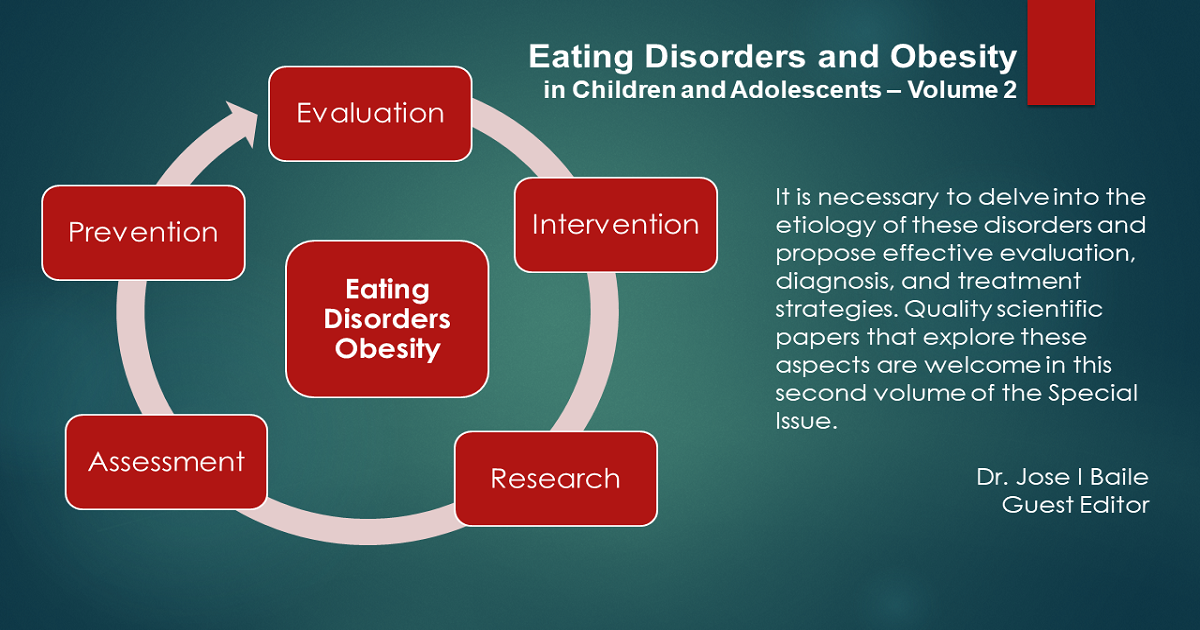 Eating Disorders and Obesity
in Children and Adolescents – Volume 2

Evaluation

Intervention

Research

Assessment

Prevention

Eating Disorders Obesity

It is necessary to delve into the etiology of these disorders and propose effective evaluation, diagnosis, and treatment strategies. Quality scientific papers that explore these aspects are welcome in this second volume of the Special Issue.

Dr. Jose I Baile
Guest Editor